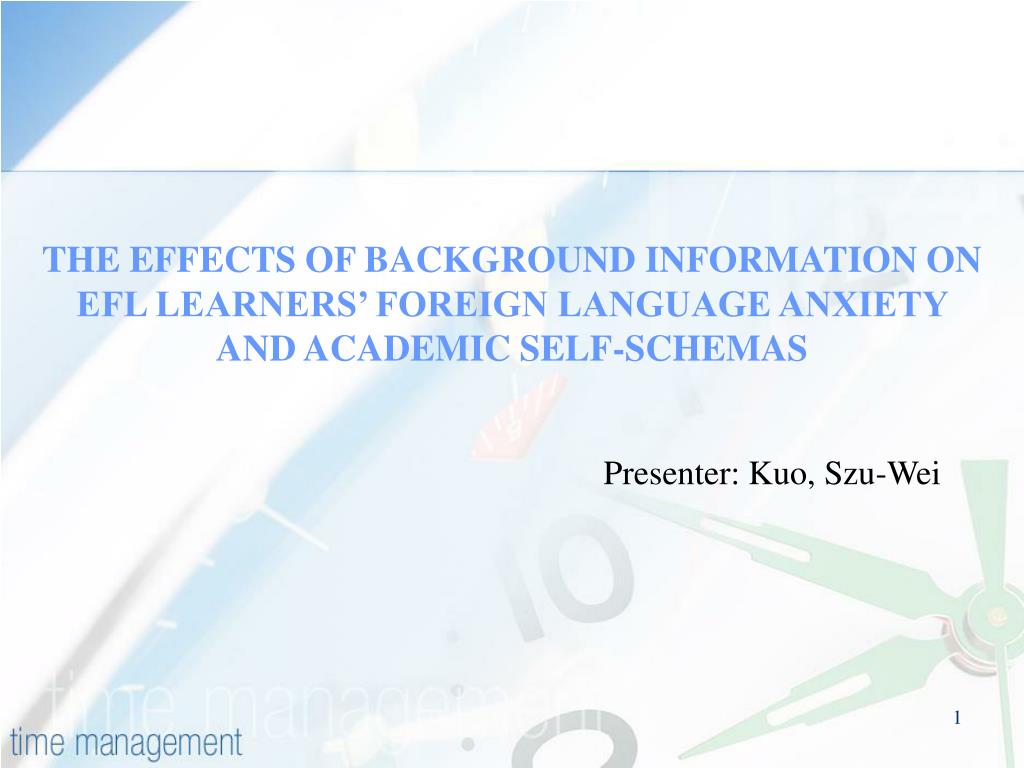 THE EFFECTS OF BACKGROUND INFORMATION ON EFL LEARNERS’ FOREIGN LANGUAGE ANXIETY AND ACADEMIC SELF-SCHEMAS

Presenter: Kuo, Szu-Wei

time management

time management

1